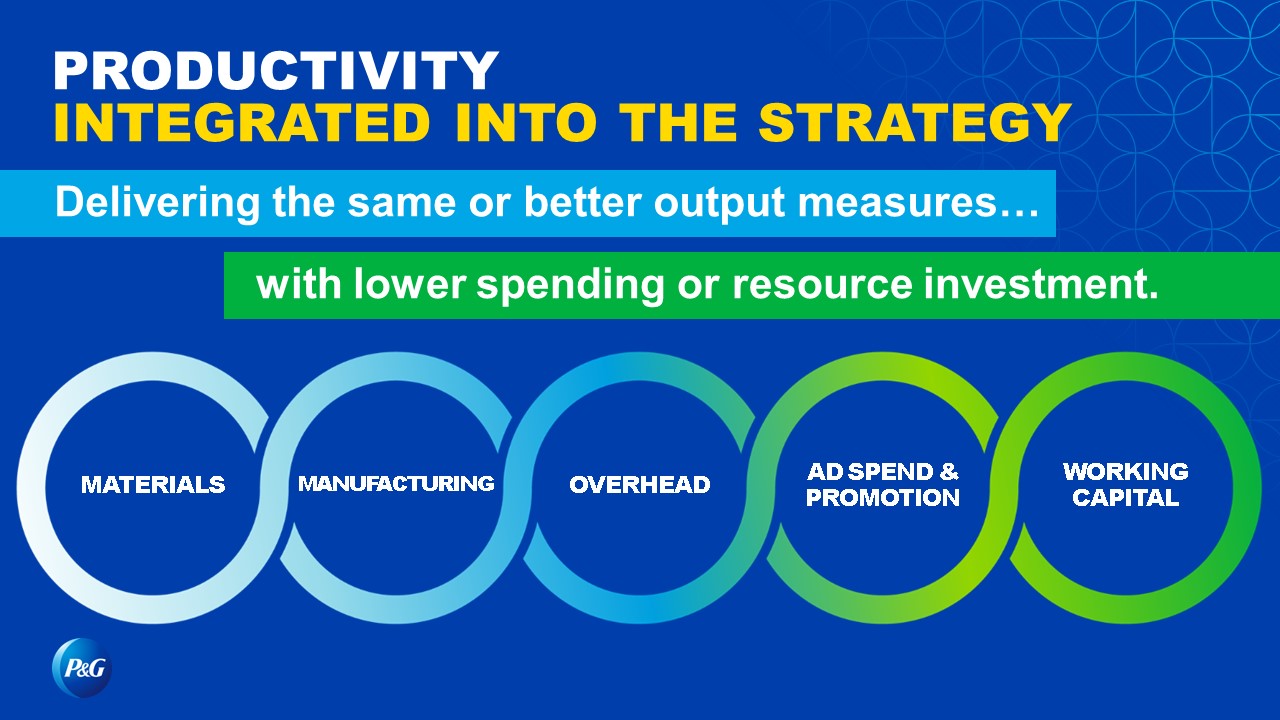 PRODUCTIVITY
INTEGRATED INTO THE STRATEGY

Delivering the same or better output measures…

with lower spending or resource investment.

MATERIALS

MANUFACTURING

OVERHEAD

AD SPEND & PROMOTION

WORKING CAPITAL

P&G